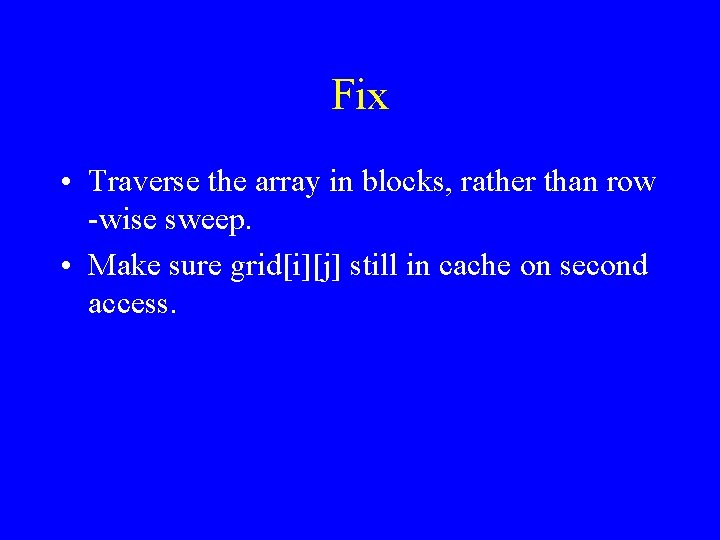 Fix

• Traverse the array in blocks, rather than row -wise sweep.

• Make sure grid[i][j] still in cache on second access.